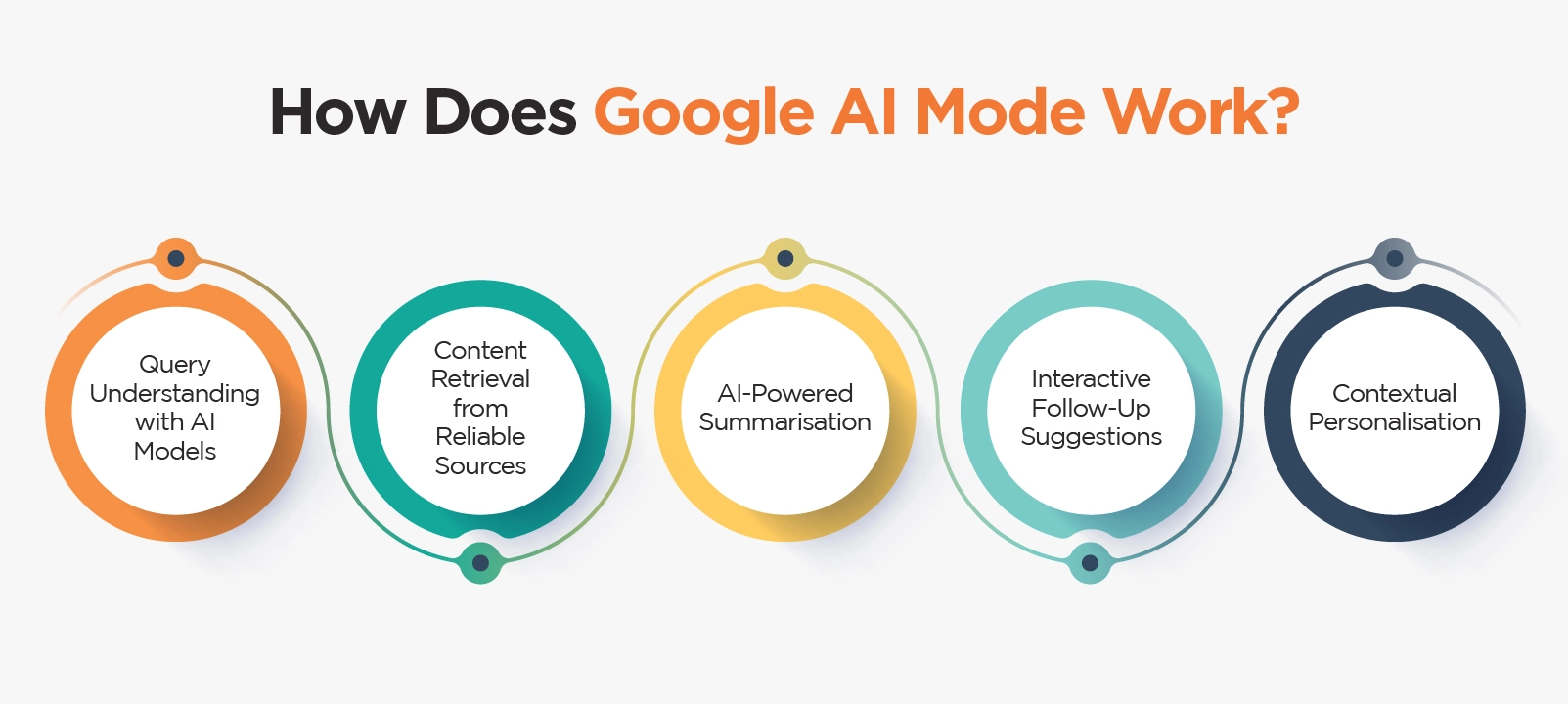 How Does Google AI Mode Work?

Query Understanding with AI Models

Content Retrieval from Reliable Sources

AI-Powered Summarisation

Interactive Follow-Up Suggestions

Contextual Personalisation